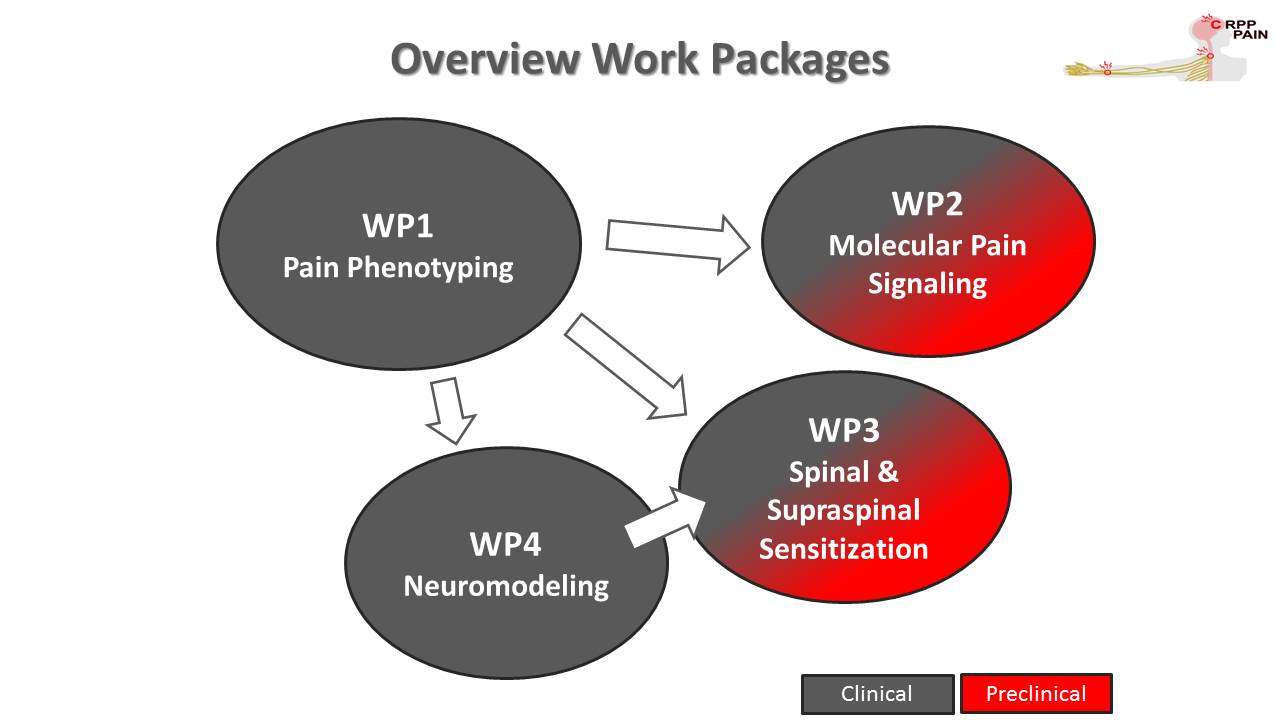 Overview Work Packages

CRPP PAIN

WP1
Pain Phenotyping

WP2
Molecular Pain Signaling

WP3
Spinal & Supraspinal Sensitization

WP4
Neuromodeling

Clinical

Preclinical